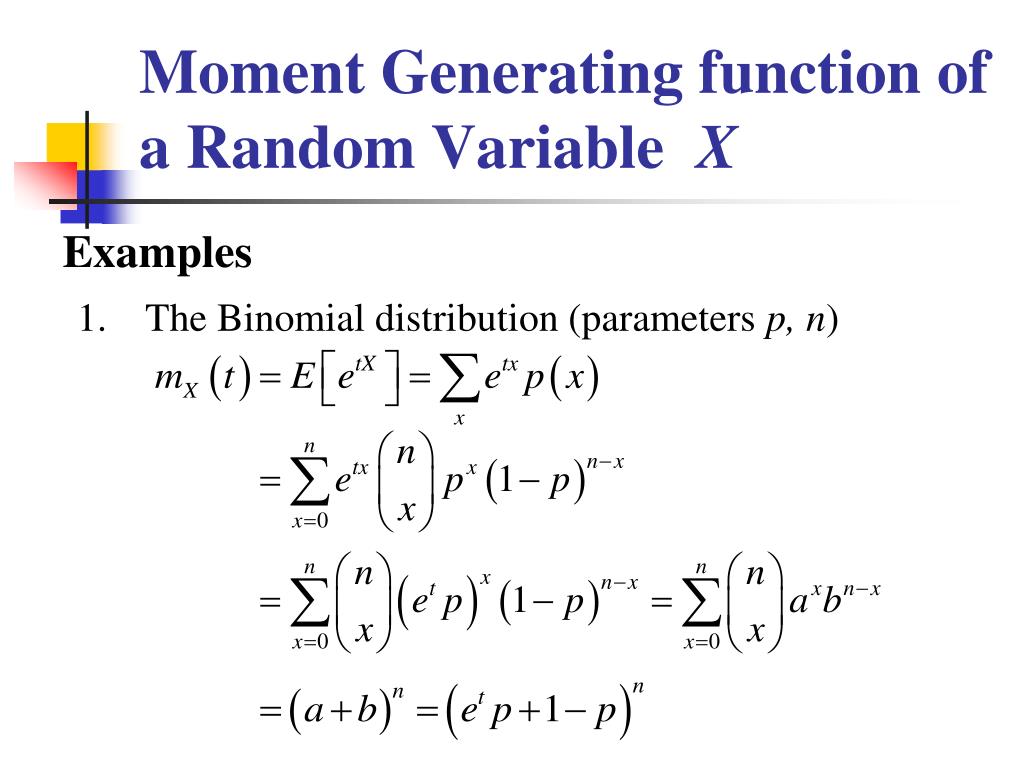 Moment Generating function of a Random Variable $X$

Examples

1. The Binomial distribution (parameters $p$, $n$)

$m_X(t) = E\left[e^{tX}\right] = \sum_x e^{tx} p(x)$

$= \sum_{x=0}^{n} e^{tx} \binom{n}{x} p^x (1-p)^{n-x}$

$= \sum_{x=0}^{n} \binom{n}{x} \left(e^t p\right)^x (1-p)^{n-x} = \sum_{x=0}^{n} \binom{n}{x} a^x b^{n-x}$

$= (a+b)^n = \left(e^t p + 1 - p\right)^n$